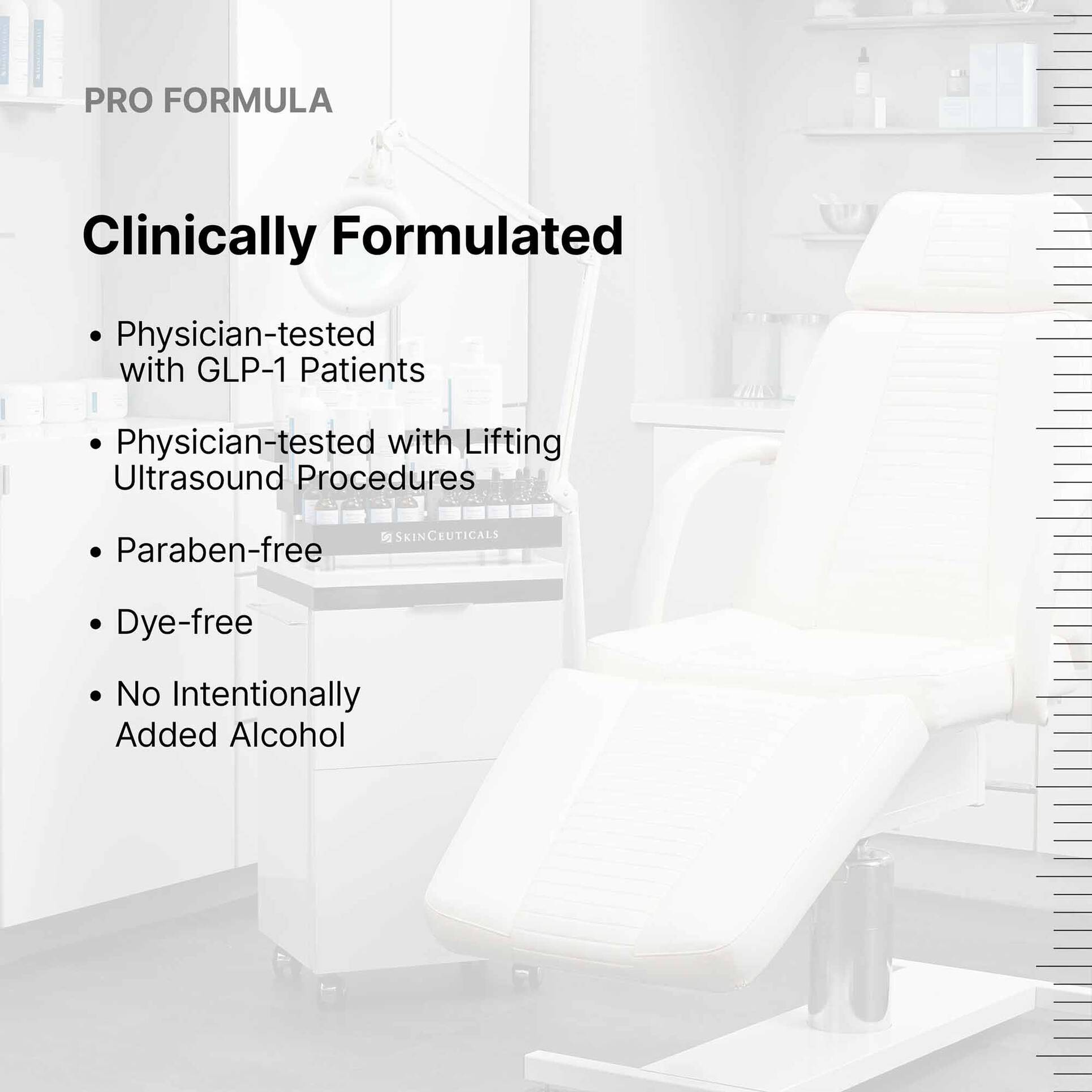 PRO FORMULA

Clinically Formulated

• Physician-tested with GLP-1 Patients

• Physician-tested with Lifting Ultrasound Procedures

• Paraben-free

• Dye-free

• No Intentionally Added Alcohol

SKINCEUTICALS